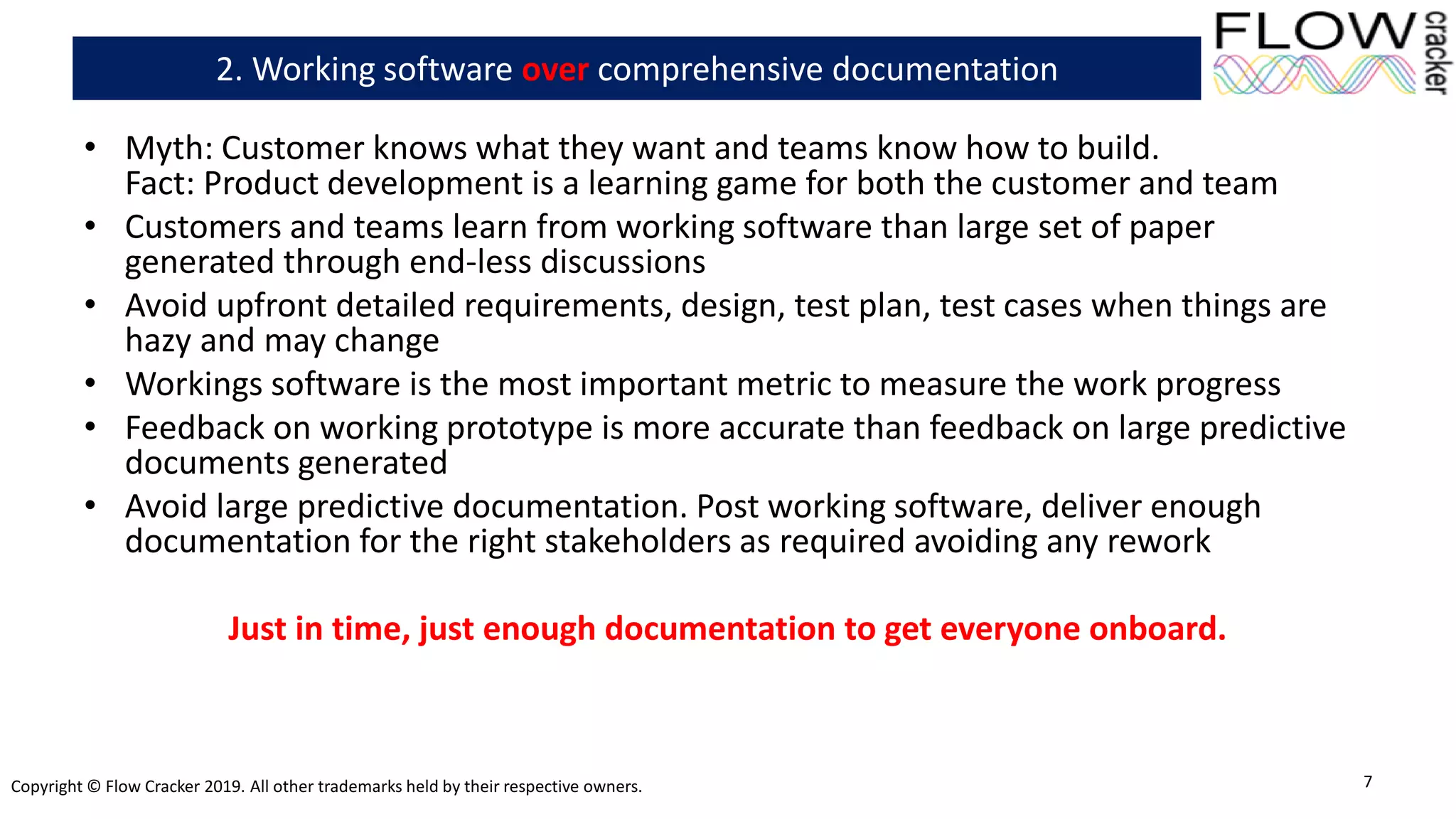 2. Working software over comprehensive documentation

FLOW cracker

• Myth: Customer knows what they want and teams know how to build.
Fact: Product development is a learning game for both the customer and team
• Customers and teams learn from working software than large set of paper generated through end-less discussions
• Avoid upfront detailed requirements, design, test plan, test cases when things are hazy and may change
• Workings software is the most important metric to measure the work progress
• Feedback on working prototype is more accurate than feedback on large predictive documents generated
• Avoid large predictive documentation. Post working software, deliver enough documentation for the right stakeholders as required avoiding any rework

Just in time, just enough documentation to get everyone onboard.

Copyright © Flow Cracker 2019. All other trademarks held by their respective owners.

7